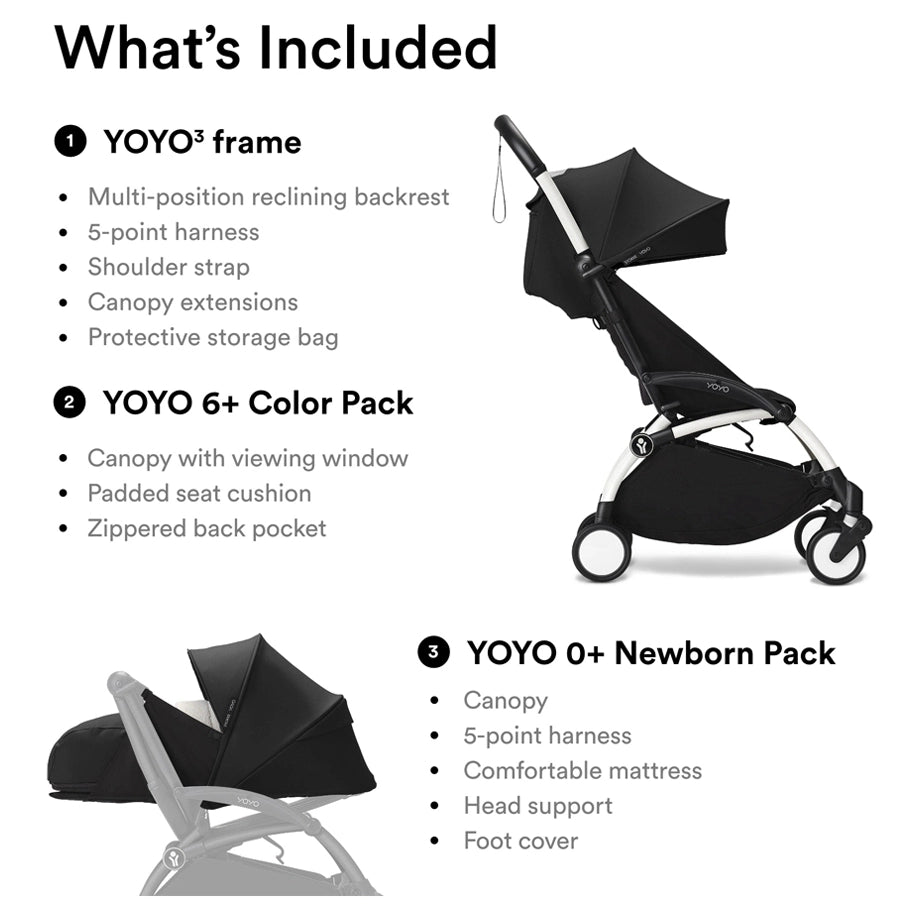 What's Included

1 YOYO$^{3}$ frame

• Multi-position reclining backrest
• 5-point harness
• Shoulder strap
• Canopy extensions
• Protective storage bag

2 YOYO 6+ Color Pack

• Canopy with viewing window
• Padded seat cushion
• Zippered back pocket

3 YOYO 0+ Newborn Pack

• Canopy
• 5-point harness
• Comfortable mattress
• Head support
• Foot cover